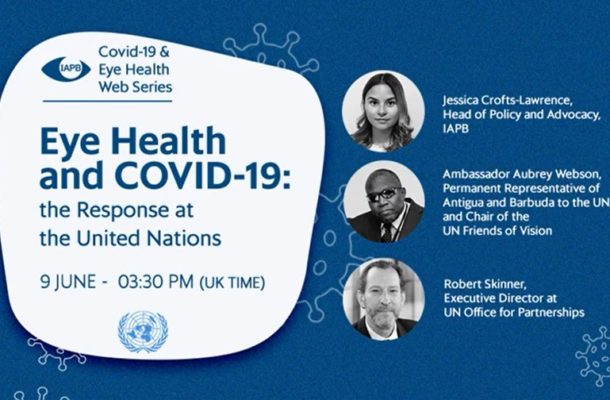 IAPB

Covid-19 & Eye Health Web Series

Eye Health and COVID-19: the Response at the United Nations

9 JUNE - 03:30 PM (UK TIME)

Jessica Crofts-Lawrence, Head of Policy and Advocacy, IAPB

Ambassador Aubrey Webson, Permanent Representative of Antigua and Barbuda to the UN and Chair of the UN Friends of Vision

Robert Skinner, Executive Director at UN Office for Partnerships